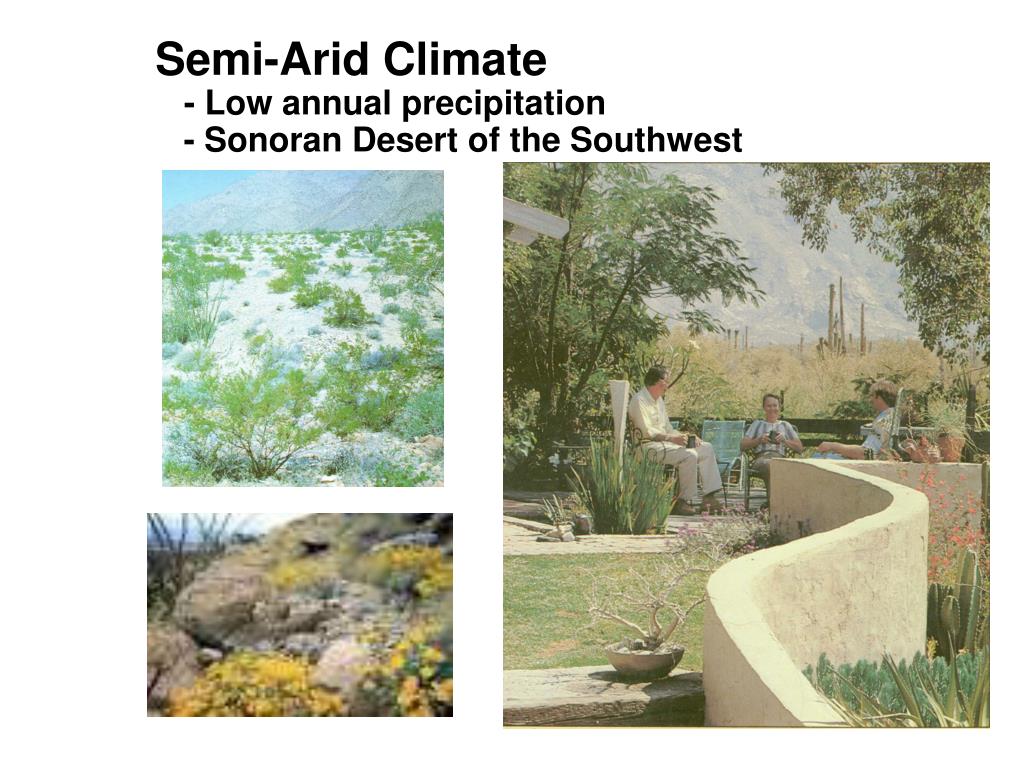 Semi-Arid Climate
- Low annual precipitation
- Sonoran Desert of the Southwest